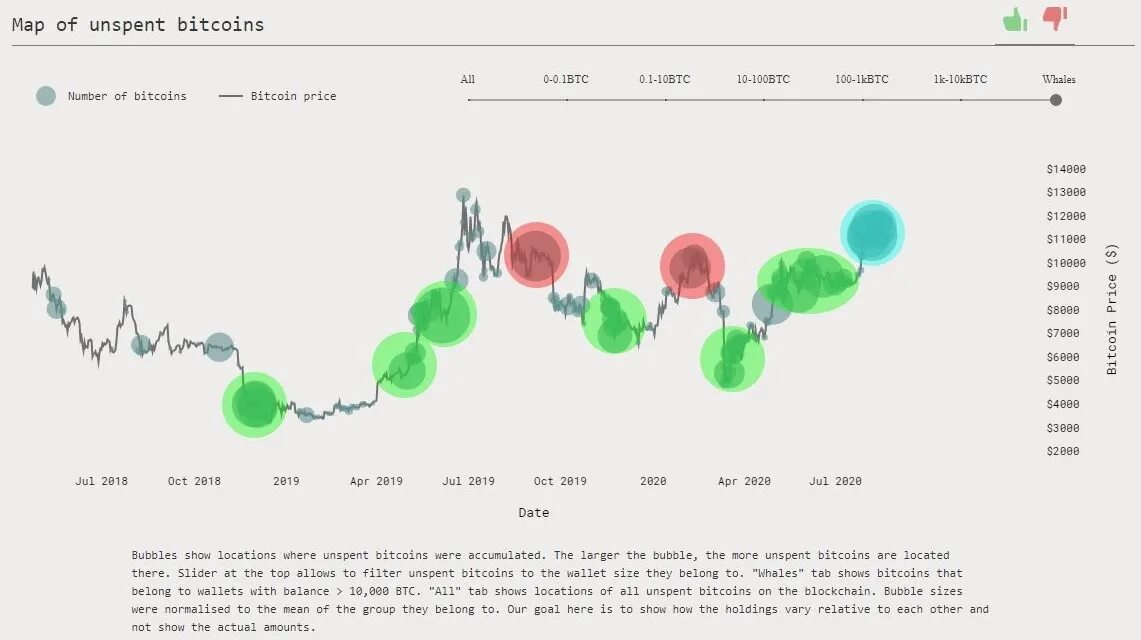 Map of unspent bitcoins

Number of bitcoins
Bitcoin price

All
0-0.1BTC
0.1-10BTC
10-100BTC
100-1kBTC
1k-10kBTC
Whales

$14000
$13000
$12000
$11000
$10000
$9000
$8000
$7000
$6000
$5000
$4000
$3000
$2000

Bitcoin Price ($)

Jul 2018
Oct 2018
2019
Apr 2019
Jul 2019
Oct 2019
2020
Apr 2020
Jul 2020

Date

Bubbles show locations where unspent bitcoins were accumulated. The larger the bubble, the more unspent bitcoins are located there. Slider at the top allows to filter unspent bitcoins to the wallet size they belong to. "Whales" tab shows bitcoins that belong to wallets with balance > 10,000 BTC. "All" tab shows locations of all unspent bitcoins on the blockchain. Bubble sizes were normalised to the mean of the group they belong to. Our goal here is to show how the holdings vary relative to each other and not show the actual amounts.